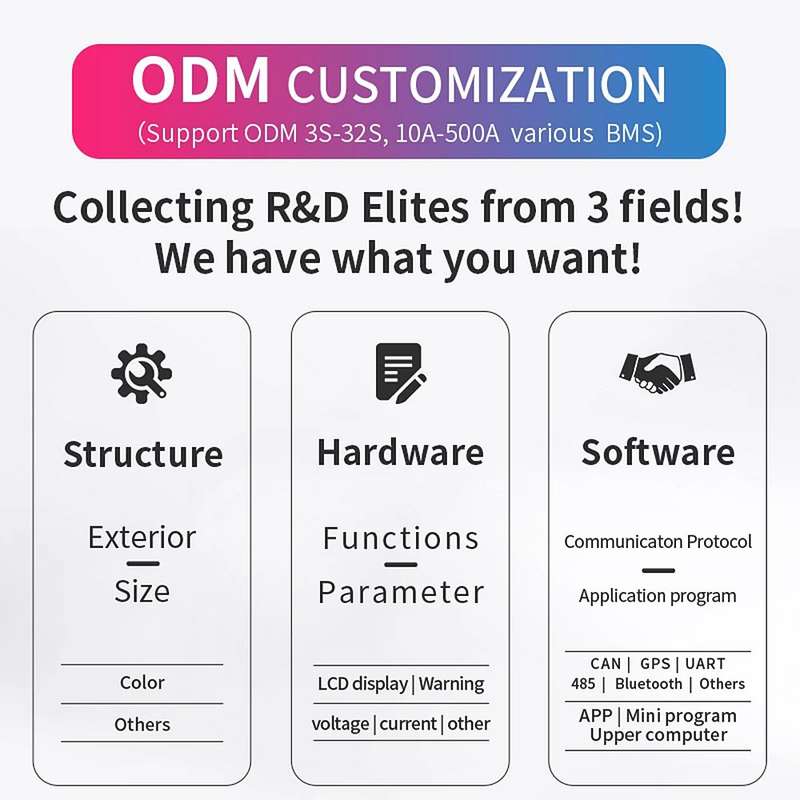 ODM CUSTOMIZATION
(Support ODM 3S-32S, 10A-500A various BMS)

Collecting R&D Elites from 3 fields!
We have what you want!

Structure

Exterior
Size

Color

Others

Hardware

Functions
Parameter

LCD display | Warning

voltage | current | other

Software

Communicaton Protocol

Application program

CAN | GPS | UART
485 | Bluetooth | Others

APP | Mini program
Upper computer